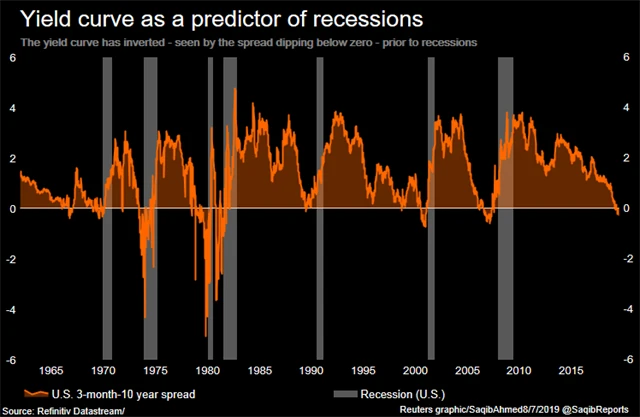 Yield curve as a predictor of recessions

The yield curve has inverted - seen by the spread dipping below zero - prior to recessions

6
4
2
0
-2
-4
-6

6
4
2
0
-2
-4
-6

1965 1970 1975 1980 1985 1990 1995 2000 2005 2010 2015

U.S. 3-month-10 year spread

Recession (U.S.)

Source: Refinitiv Datastream/

Reuters graphic/SaqibAhmed8/7/2019 @SaqibReports